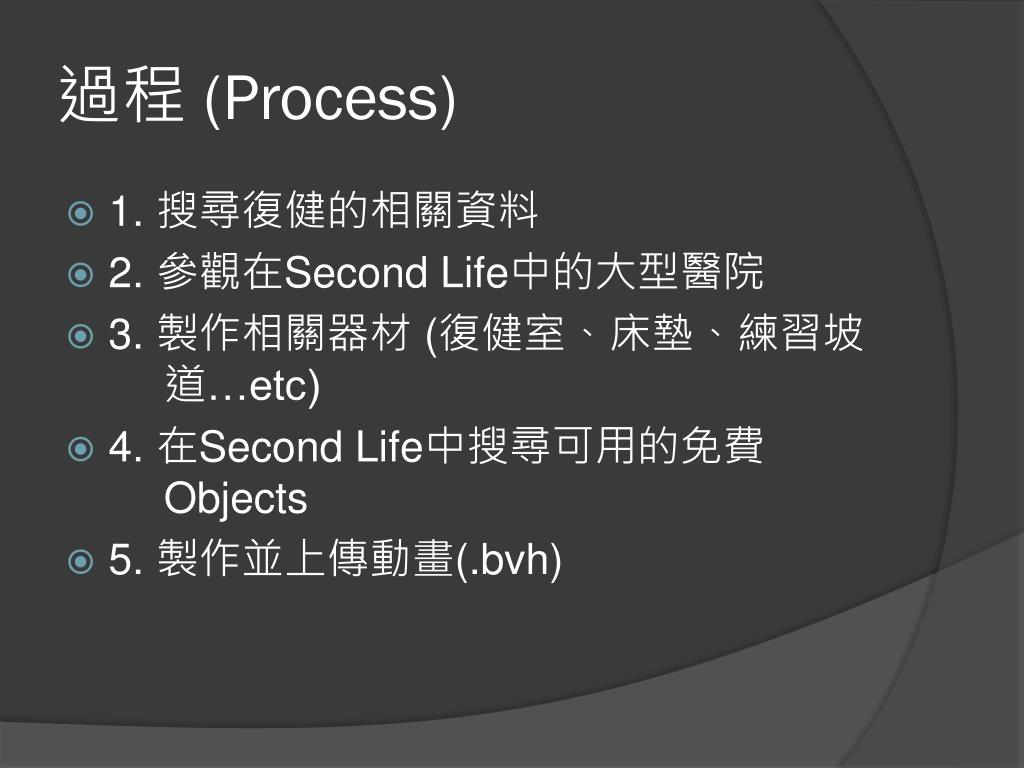 過程 (Process)

1. 搜尋復健的相關資料

2. 參觀在Second Life中的大型醫院

3. 製作相關器材 (復健室、床墊、練習坡道…etc)

4. 在Second Life中搜尋可用的免費Objects

5. 製作並上傳動畫(.bvh)